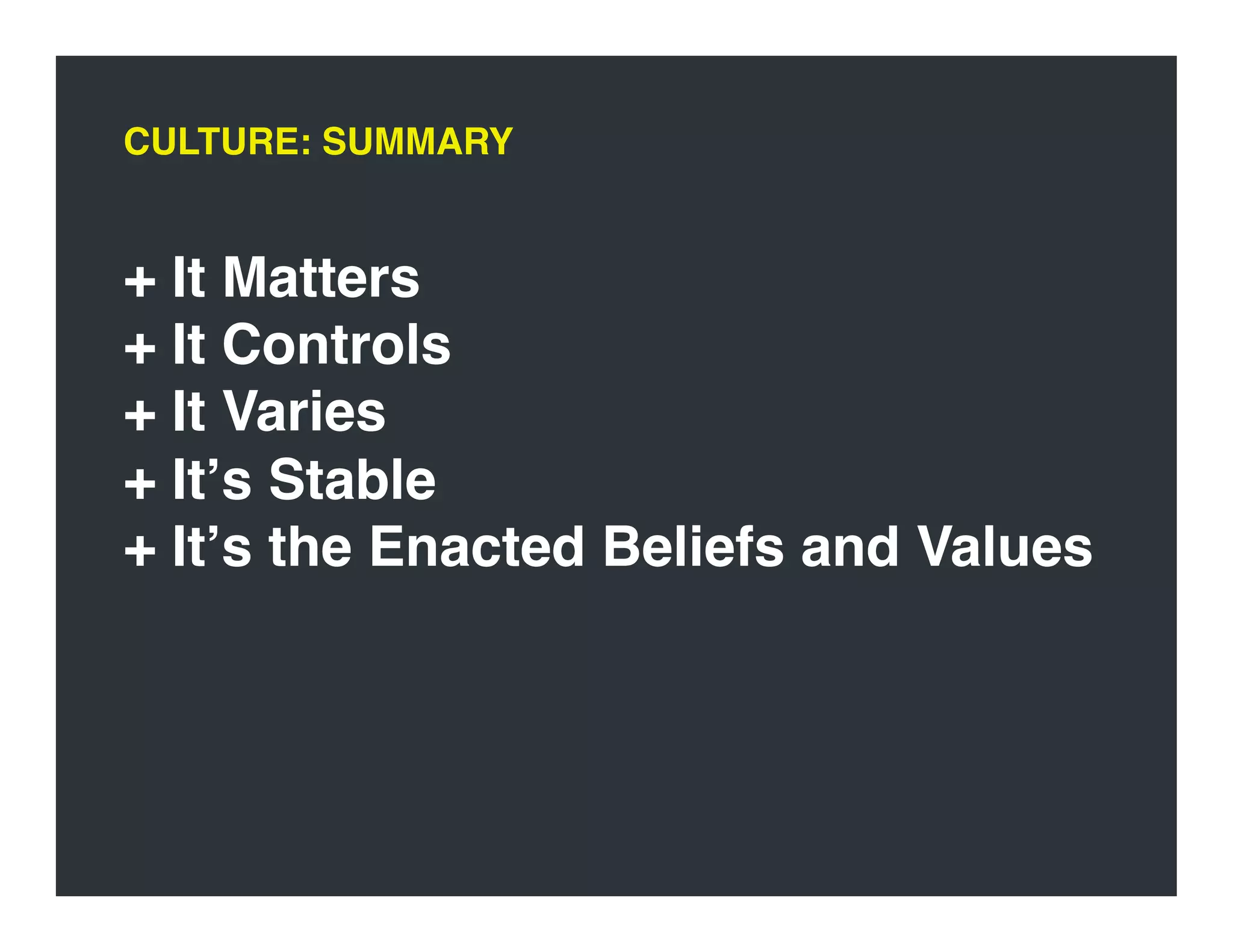 CULTURE: SUMMARY

+ It Matters
+ It Controls
+ It Varies
+ It’s Stable
+ It’s the Enacted Beliefs and Values